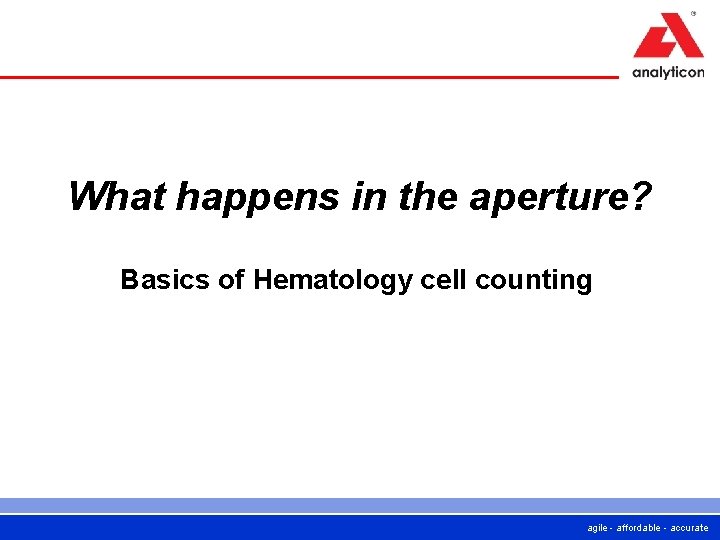 ®
analyticon

What happens in the aperture?

Basics of Hematology cell counting

agile - affordable - accurate